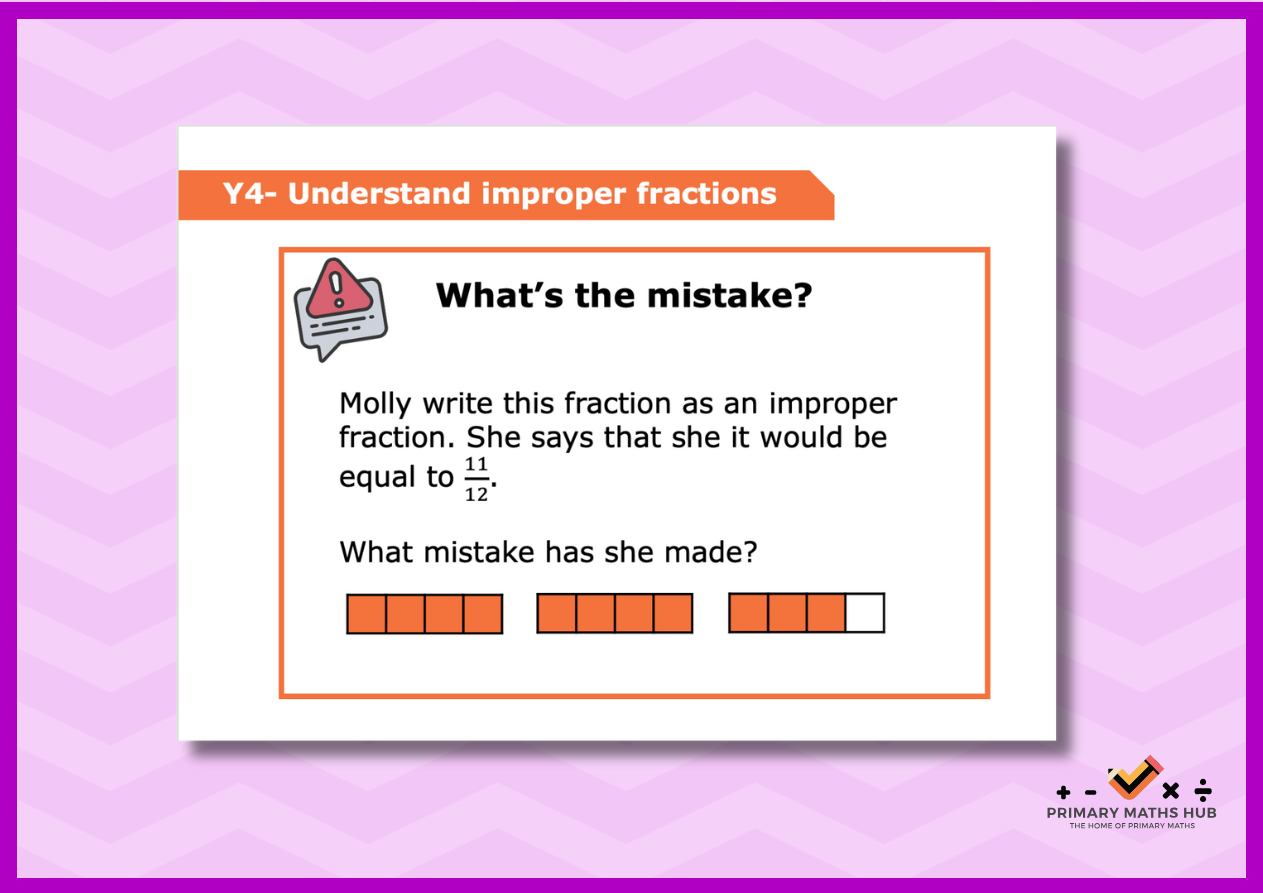 Y4- Understand improper fractions

What's the mistake?

Molly write this fraction as an improper fraction. She says that she it would be equal to $\frac{11}{12}$.

What mistake has she made?

+ - × ÷
PRIMARY MATHS HUB
THE HOME OF PRIMARY MATHS